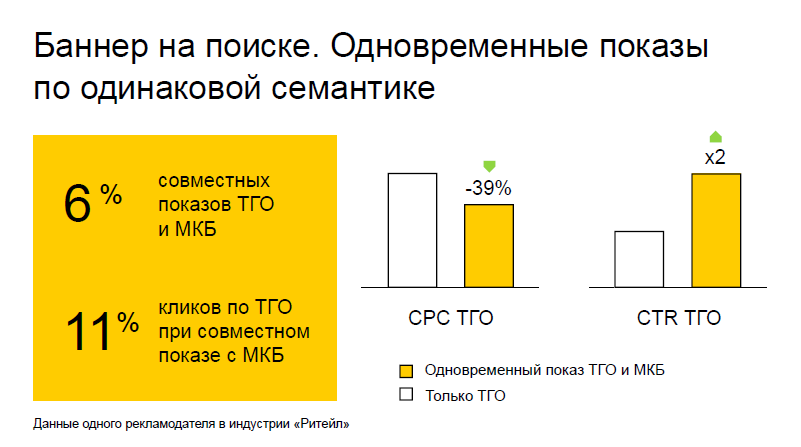 Баннер на поиске. Одновременные показы по одинаковой семантике

6 % совместных показов ТГО и МКБ

11 % кликов по ТГО при совместном показе с МКБ

-39%

x2

CPC ТГО

CTR ТГО

Одновременный показ ТГО и МКБ

Только ТГО

Данные одного рекламодателя в индустрии «Ритейл»